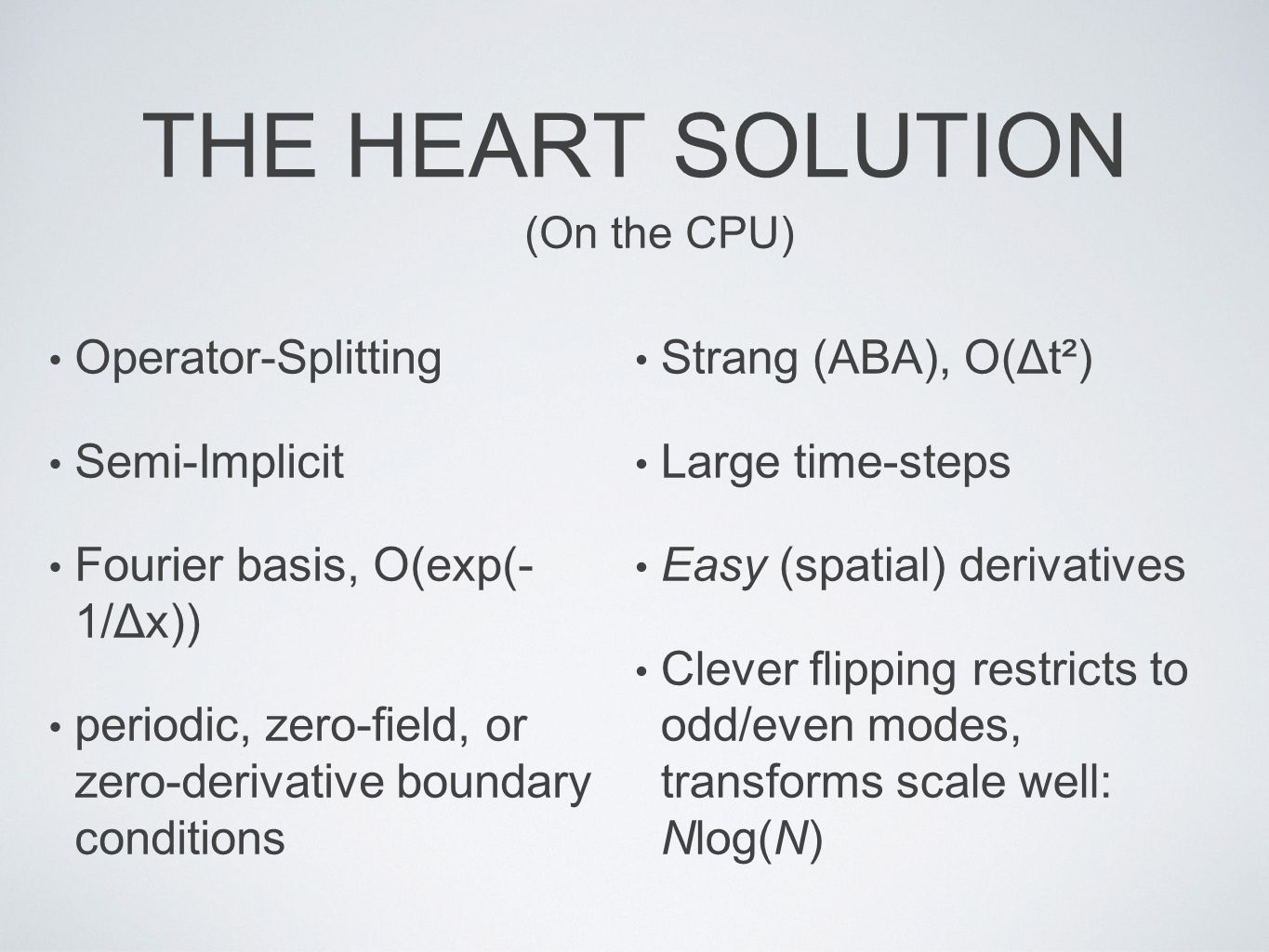 THE HEART SOLUTION

(On the CPU)

• Operator-Splitting

• Semi-Implicit

• Fourier basis, O(exp(-1/Δx))

• periodic, zero-field, or zero-derivative boundary conditions

• Strang (ABA), O(Δt²)

• Large time-steps

• Easy (spatial) derivatives

• Clever flipping restricts to odd/even modes, transforms scale well: Nlog(N)